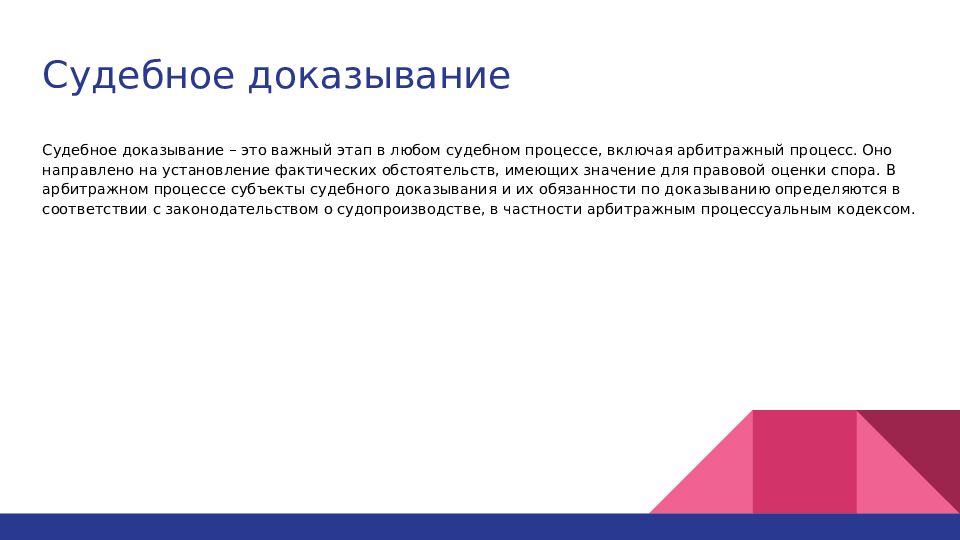 Судебное доказывание

Судебное доказывание – это важный этап в любом судебном процессе, включая арбитражный процесс. Оно направлено на установление фактических обстоятельств, имеющих значение для правовой оценки спора. В арбитражном процессе субъекты судебного доказывания и их обязанности по доказыванию определяются в соответствии с законодательством о судопроизводстве, в частности арбитражным процессуальным кодексом.